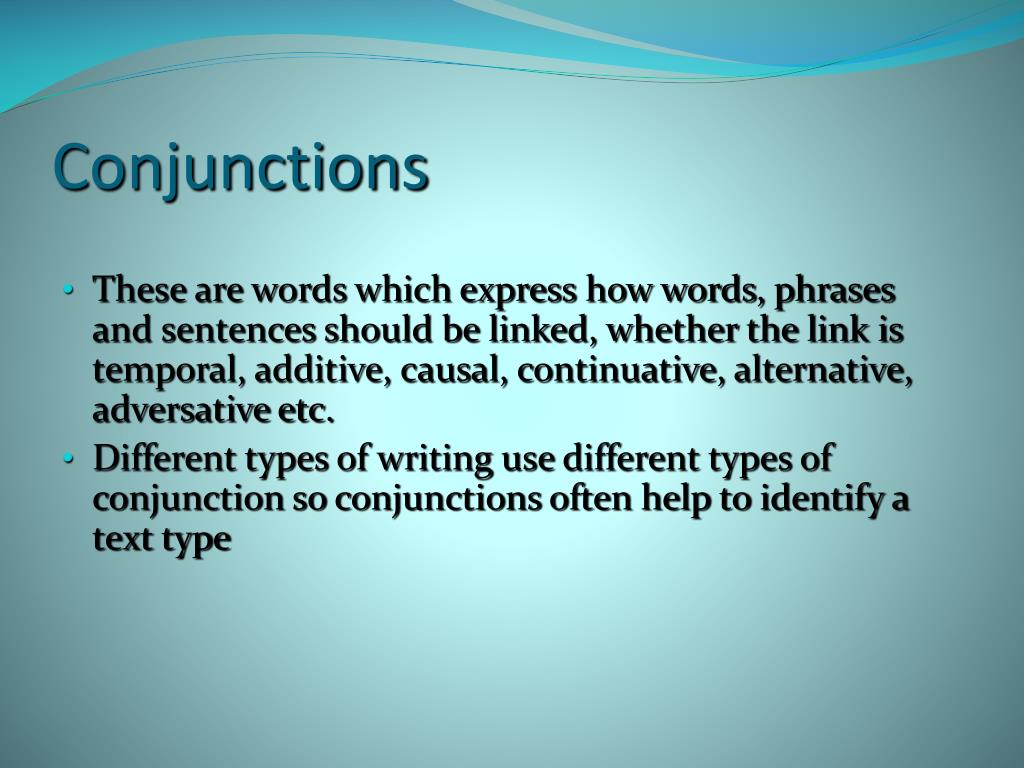 Conjunctions

• These are words which express how words, phrases and sentences should be linked, whether the link is temporal, additive, causal, continuative, alternative, adversative etc.
• Different types of writing use different types of conjunction so conjunctions often help to identify a text type